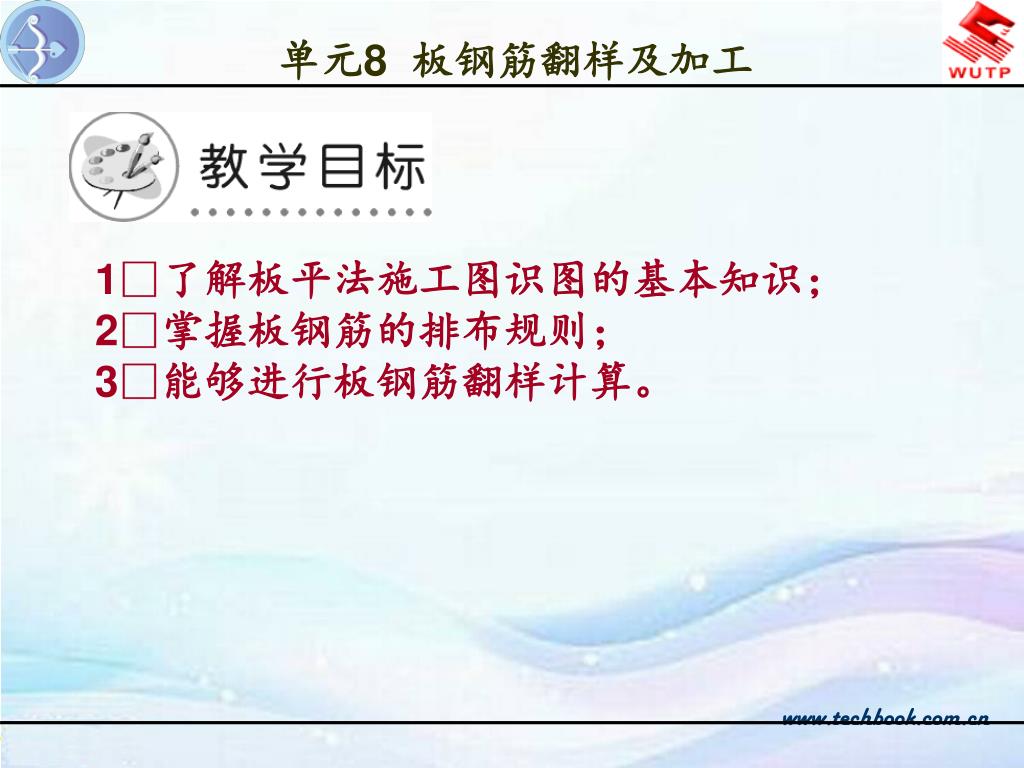 单元8 板钢筋翻样及加工

WUTP

教学目标

1□了解板平法施工图识图的基本知识；
2□掌握板钢筋的排布规则；
3□能够进行板钢筋翻样计算。

www.techbook.com.cn